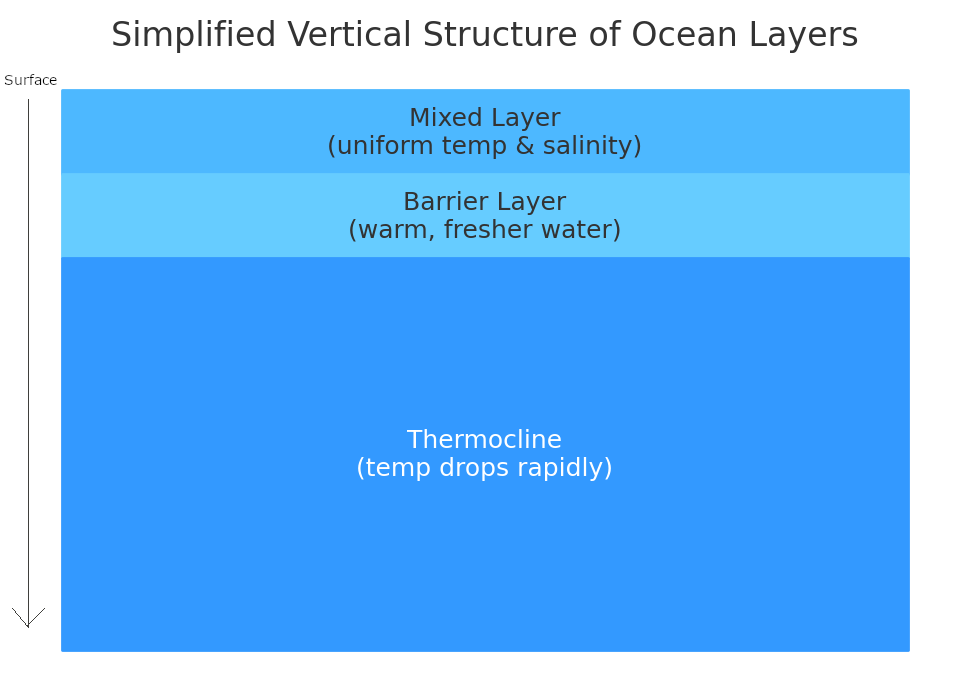 Simplified Vertical Structure of Ocean Layers

Surface

Mixed Layer
(uniform temp & salinity)

Barrier Layer
(warm, fresher water)

Thermocline
(temp drops rapidly)